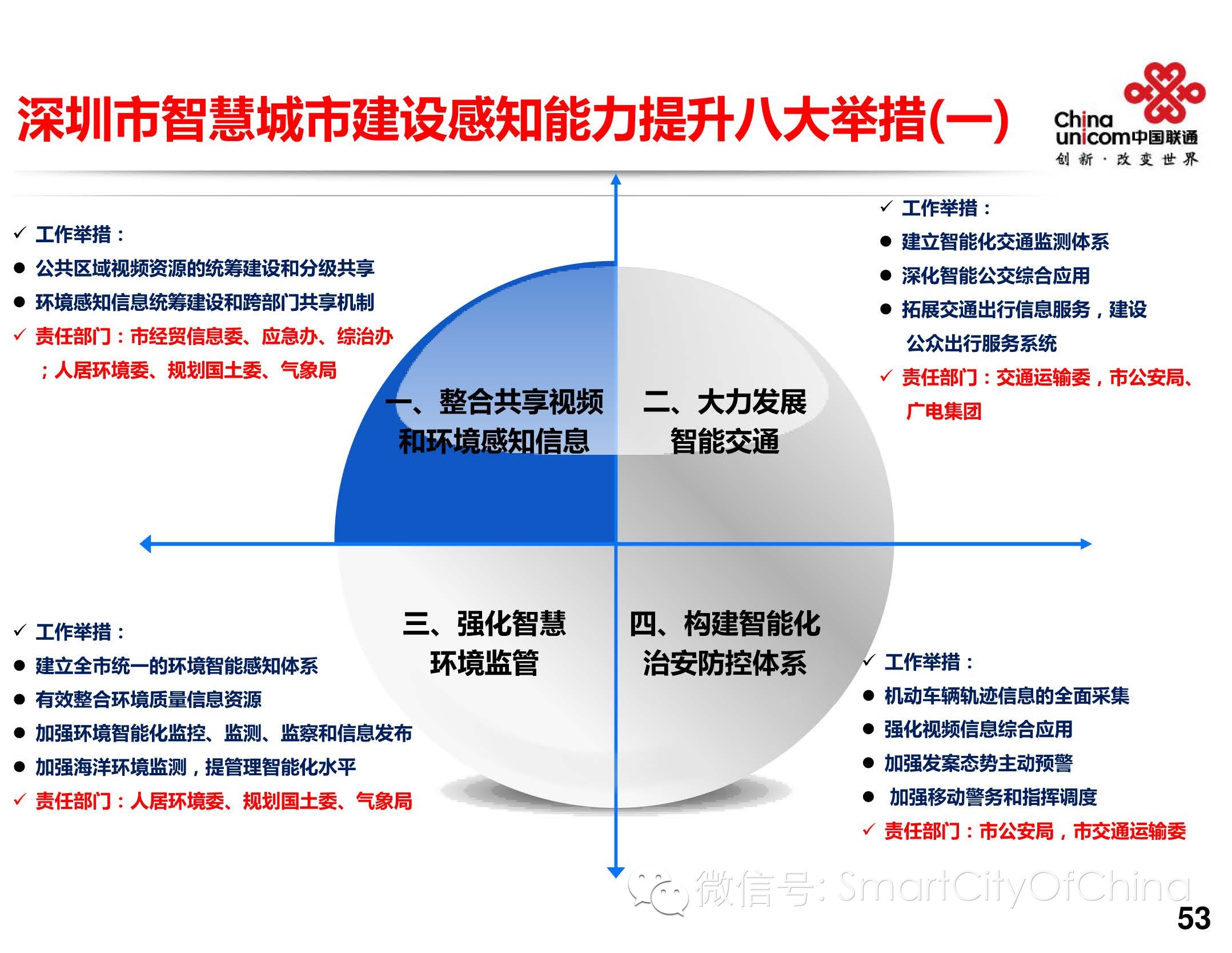 深圳市智慧城市建设感知能力提升八大举措(一)

China unicom中国联通
创新·改变世界

✓ 工作举措：
● 公共区域视频资源的统筹建设和分级共享
● 环境感知信息统筹建设和跨部门共享机制
✓ 责任部门：市经贸信息委、应急办、综治办；人居环境委、规划国土委、气象局

✓ 工作举措：
● 建立智能化交通监测体系
● 深化智能公交综合应用
● 拓展交通出行信息服务，建设公众出行服务系统
✓ 责任部门：交通运输委，市公安局、广电集团

一、整合共享视频和环境感知信息

二、大力发展智能交通

三、强化智慧环境监管

四、构建智能化治安防控体系

✓ 工作举措：
● 建立全市统一的环境智能感知体系
● 有效整合环境质量信息资源
● 加强环境智能化监控、监测、监察和信息发布
● 加强海洋环境监测，提管理智能化水平
✓ 责任部门：人居环境委、规划国土委、气象局

✓ 工作举措：
● 机动车辆轨迹信息的全面采集
● 强化视频信息综合应用
● 加强发案态势主动预警
● 加强移动警务和指挥调度
✓ 责任部门：市公安局，市交通运输委

微信号: SmartCityOfChina

53